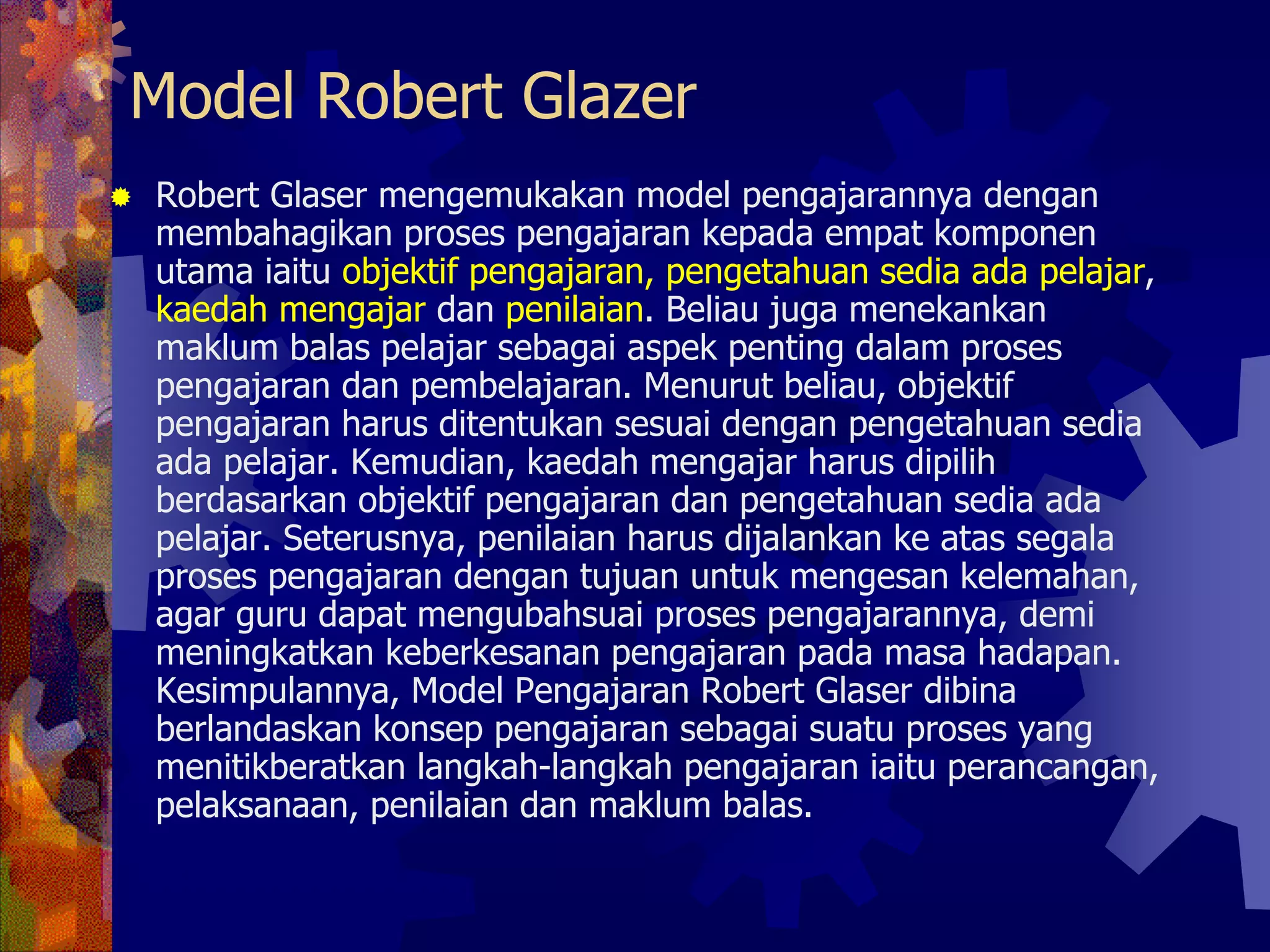 Model Robert Glazer

Robert Glaser mengemukakan model pengajarannya dengan membahagikan proses pengajaran kepada empat komponen utama iaitu objektif pengajaran, pengetahuan sedia ada pelajar, kaedah mengajar dan penilaian. Beliau juga menekankan maklum balas pelajar sebagai aspek penting dalam proses pengajaran dan pembelajaran. Menurut beliau, objektif pengajaran harus ditentukan sesuai dengan pengetahuan sedia ada pelajar. Kemudian, kaedah mengajar harus dipilih berdasarkan objektif pengajaran dan pengetahuan sedia ada pelajar. Seterusnya, penilaian harus dijalankan ke atas segala proses pengajaran dengan tujuan untuk mengesan kelemahan, agar guru dapat mengubahsuai proses pengajarannya, demi meningkatkan keberkesanan pengajaran pada masa hadapan. Kesimpulannya, Model Pengajaran Robert Glaser dibina berlandaskan konsep pengajaran sebagai suatu proses yang menitikberatkan langkah-langkah pengajaran iaitu perancangan, pelaksanaan, penilaian dan maklum balas.